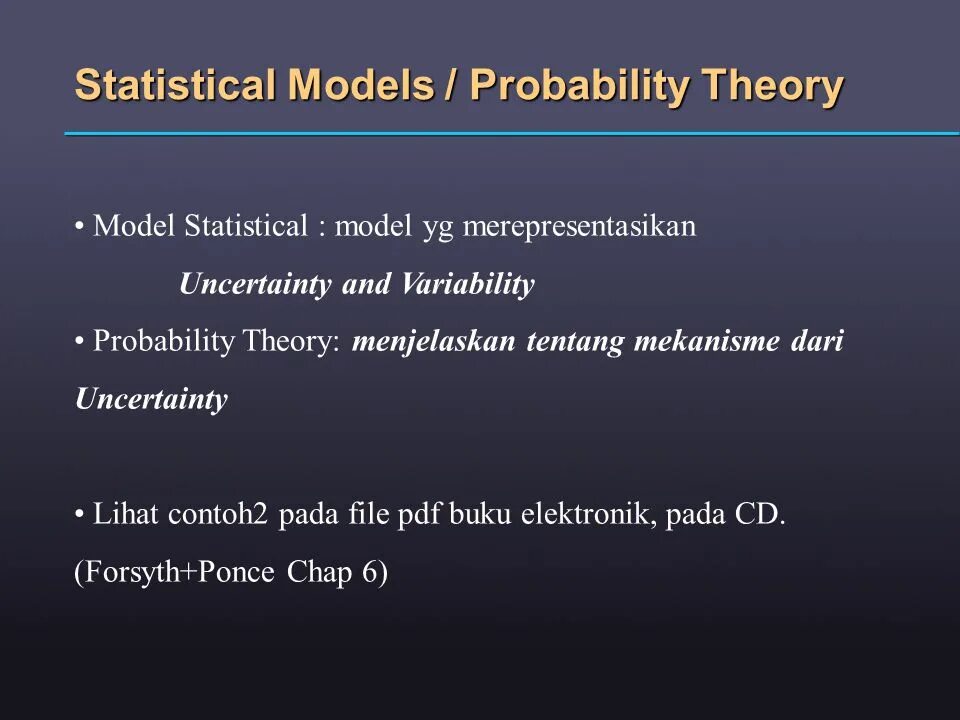 Statistical Models / Probability Theory

• Model Statistical : model yg merepresentasikan Uncertainty and Variability
• Probability Theory: menjelaskan tentang mekanisme dari Uncertainty

• Lihat contoh2 pada file pdf buku elektronik, pada CD. (Forsyth+Ponce Chap 6)